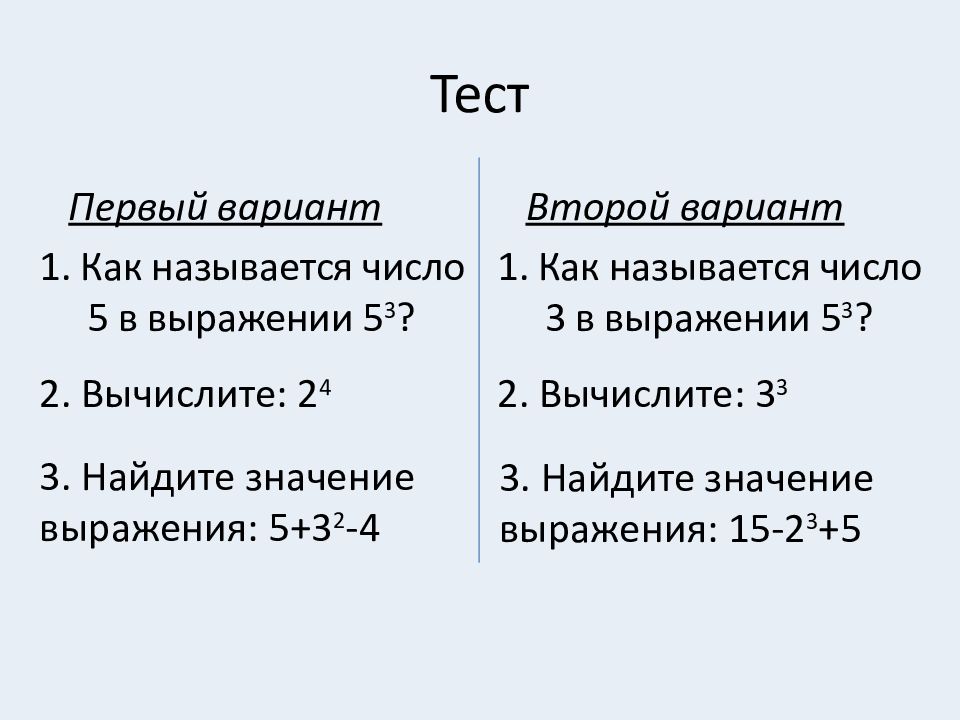 Тест

Первый вариант

1. Как называется число 5 в выражении $5^3$?

2. Вычислите: $2^4$

3. Найдите значение выражения: $5+3^2-4$

Второй вариант

1. Как называется число 3 в выражении $5^3$?

2. Вычислите: $3^3$

3. Найдите значение выражения: $15-2^3+5$